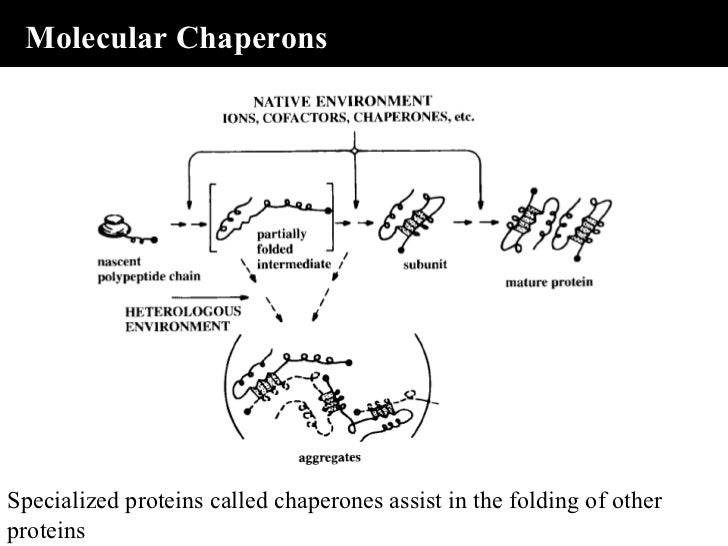 Molecular Chaperons

NATIVE ENVIRONMENT
IONS, COFACTORS, CHAPERONES, etc.

nascent polypeptide chain

partially folded intermediate

subunit

mature protein

HETEROLOGOUS ENVIRONMENT

aggregates

Specialized proteins called chaperones assist in the folding of other proteins